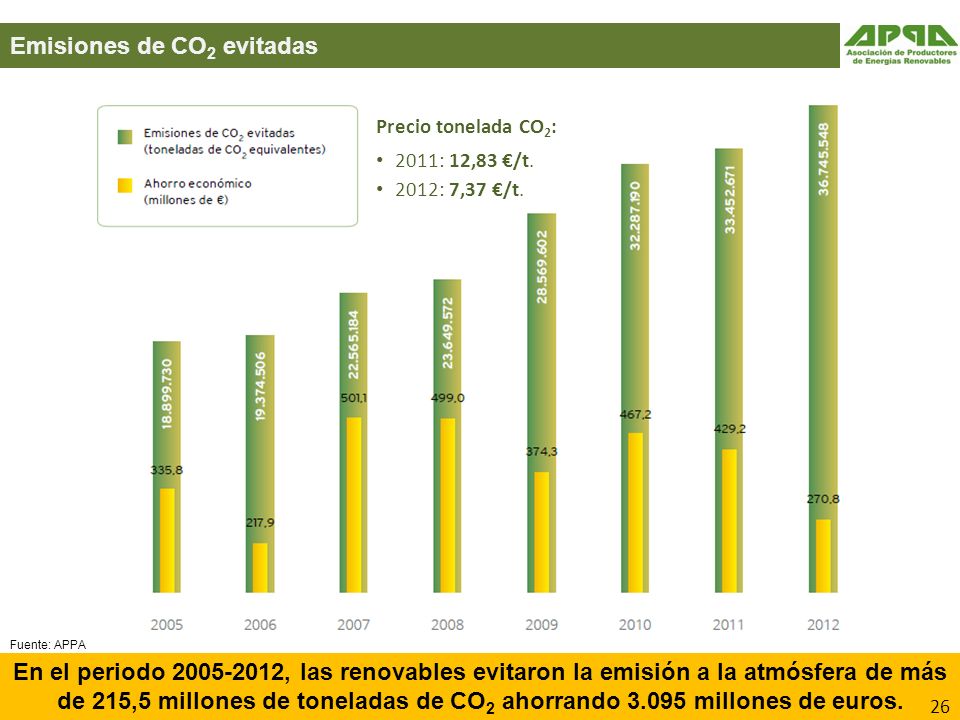 Emisiones de $CO_2$ evitadas

APPA
Asociación de Productores de Energías Renovables

Emisiones de $CO_2$ evitadas (toneladas de $CO_2$ equivalentes)

Ahorro económico (millones de €)

Precio tonelada $CO_2$:

• 2011: 12,83 €/t.
• 2012: 7,37 €/t.

18.899.730
335,8
19.374.506
217,9
22.565.184
501,1
23.649.572
499,0
28.569.602
374,3
32.287.190
467,2
33.452.671
429,2
36.745.548
270,8

2005 2006 2007 2008 2009 2010 2011 2012

Fuente: APPA

En el periodo 2005-2012, las renovables evitaron la emisión a la atmósfera de más de 215,5 millones de toneladas de $CO_2$ ahorrando 3.095 millones de euros.

26